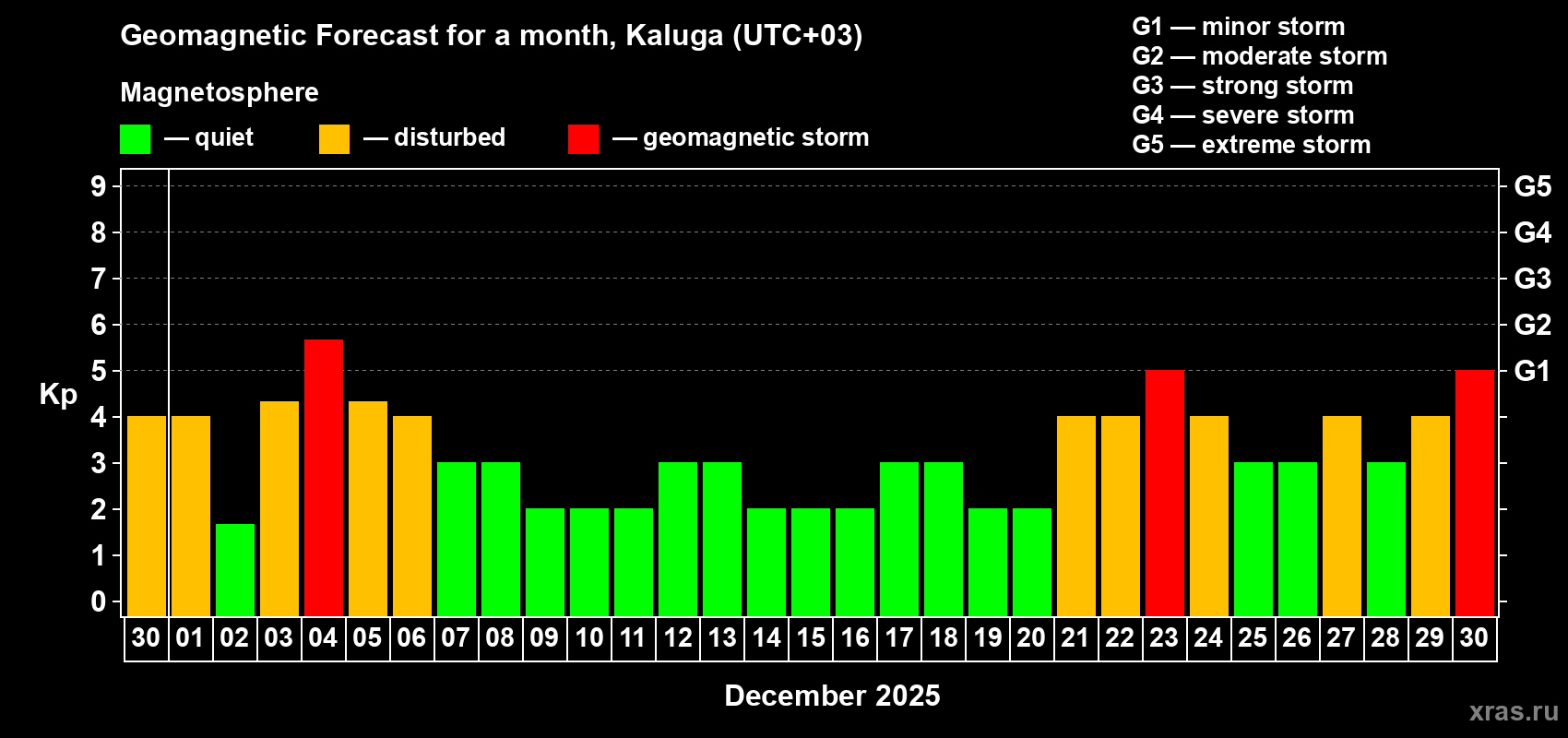 Geomagnetic Forecast for a month, Kaluga (UTC+03)

Magnetosphere

— quiet — disturbed — geomagnetic storm

G1 — minor storm
G2 — moderate storm
G3 — strong storm
G4 — severe storm
G5 — extreme storm

Kp

9
8
7
6
5
4
3
2
1
0

G5
G4
G3
G2
G1

30 01 02 03 04 05 06 07 08 09 10 11 12 13 14 15 16 17 18 19 20 21 22 23 24 25 26 27 28 29 30

December 2025

xras.ru